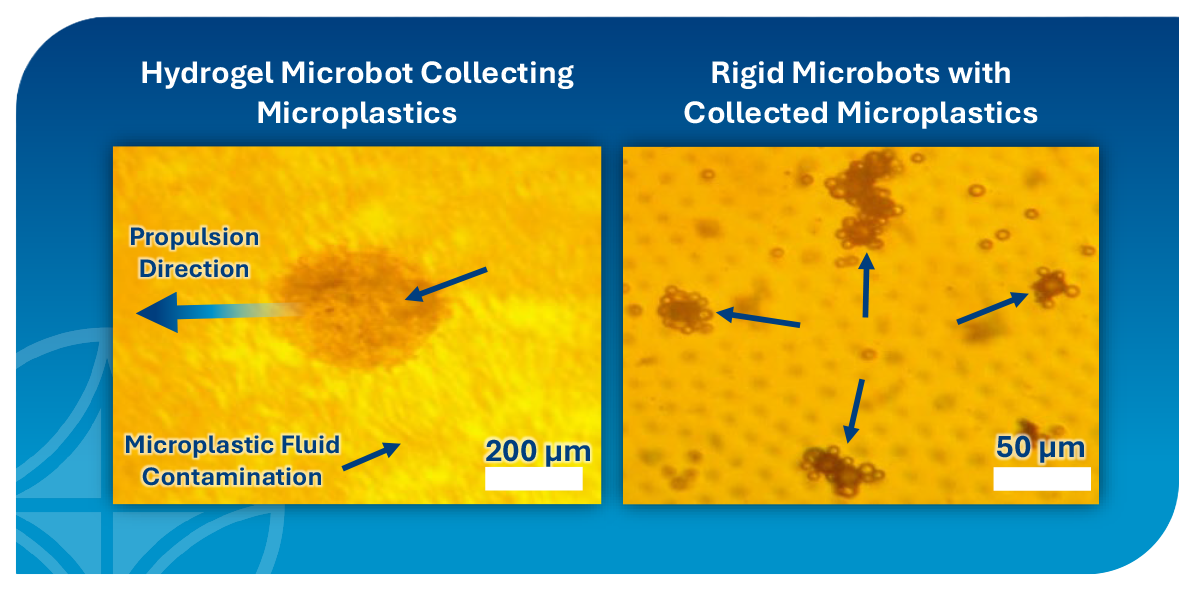 Hydrogel Microbot Collecting Microplastics

Propulsion Direction

Microplastic Fluid Contamination

200 µm

Rigid Microbots with Collected Microplastics

50 µm